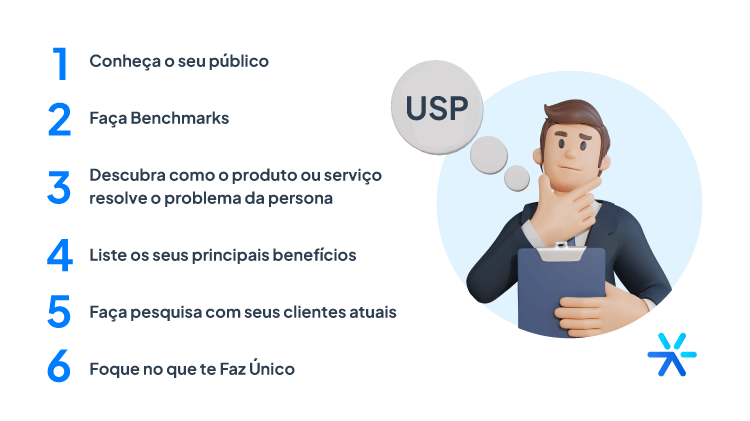 1 Conheça o seu público

2 Faça Benchmarks

3 Descubra como o produto ou serviço resolve o problema da persona

4 Liste os seus principais benefícios

5 Faça pesquisa com seus clientes atuais

6 Foque no que te Faz Único

USP